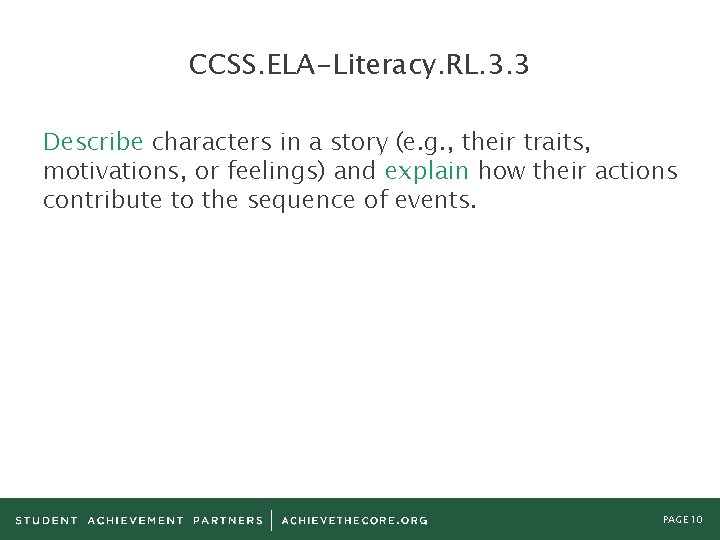 CCSS.ELA-Literacy.RL.3.3

Describe characters in a story (e.g., their traits, motivations, or feelings) and explain how their actions contribute to the sequence of events.

STUDENT ACHIEVEMENT PARTNERS | ACHIEVETHECORE.ORG

PAGE 10